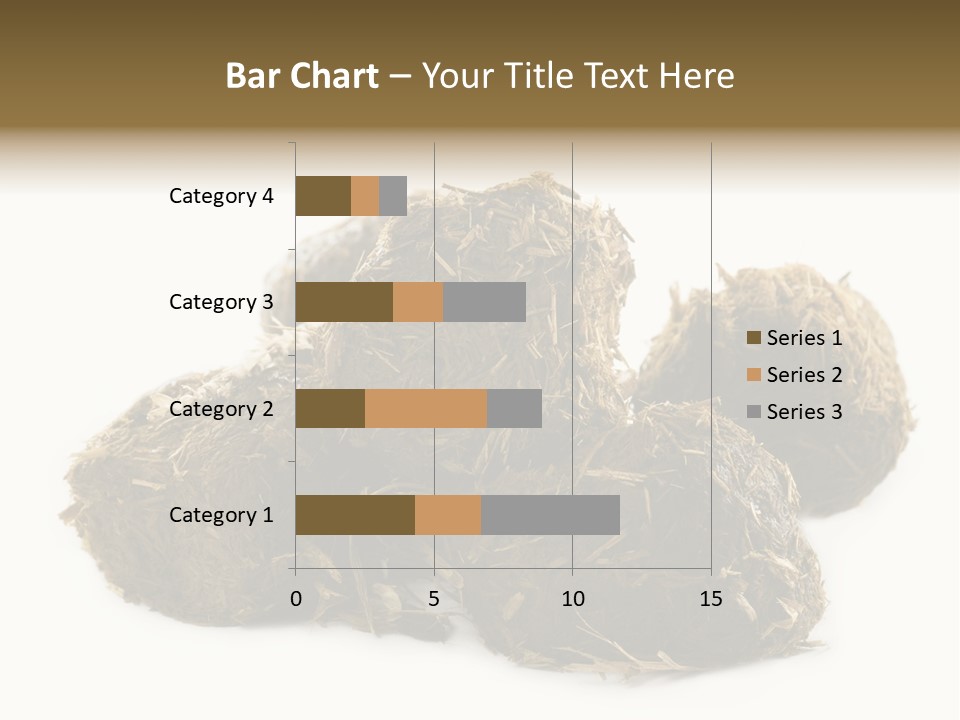 Bar Chart – Your Title Text Here

Category 4
Category 3
Category 2
Category 1

0
5
10
15

Series 1
Series 2
Series 3